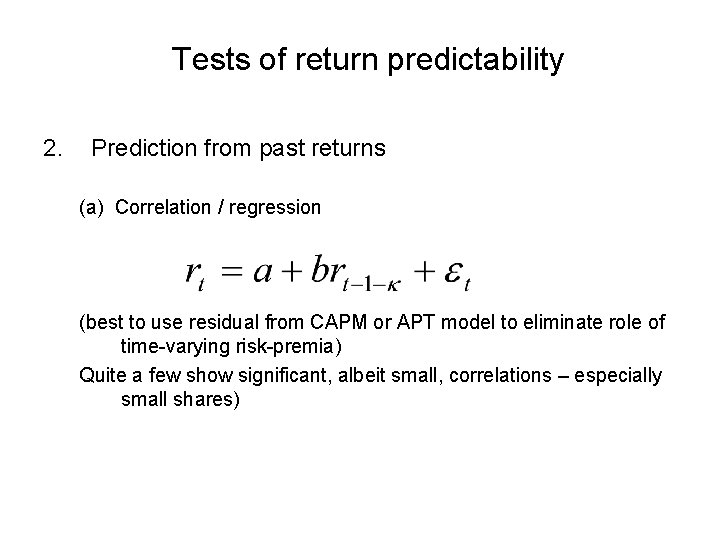 Tests of return predictability

2. Prediction from past returns

(a) Correlation / regression

$r_t = a + br_{t-1-\kappa} + \varepsilon_t$

(best to use residual from CAPM or APT model to eliminate role of time-varying risk-premia)

Quite a few show significant, albeit small, correlations – especially small shares)